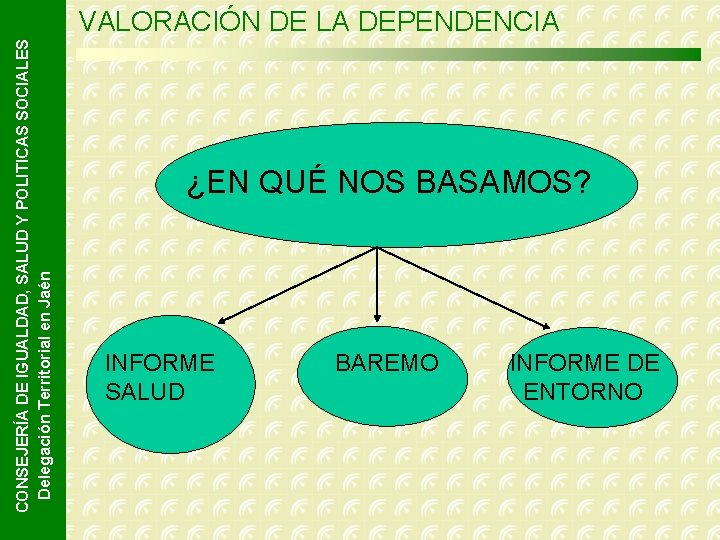 CONSEJERÍA DE IGUALDAD, SALUD Y POLITICAS SOCIALES
Delegación Territorial en Jaén

VALORACIÓN DE LA DEPENDENCIA

¿EN QUÉ NOS BASAMOS?

INFORME SALUD

BAREMO

INFORME DE ENTORNO